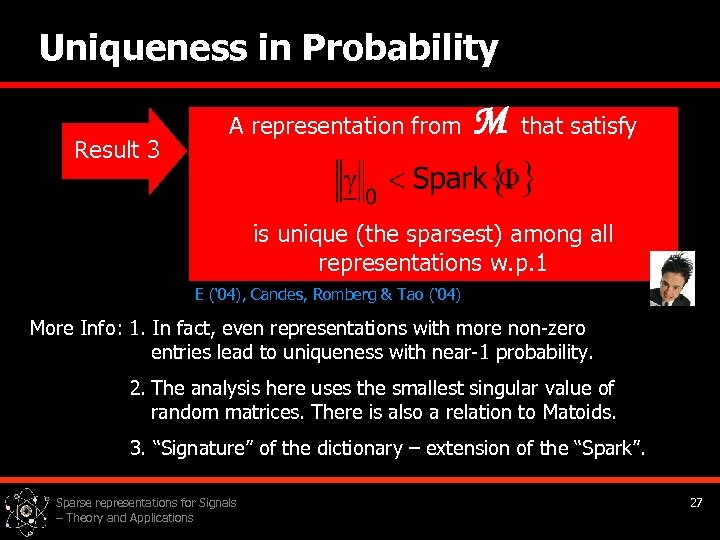 Uniqueness in Probability

Result 3

A representation from $\mathcal{M}$ that satisfy

$\|\underline{\gamma}\|_0 < \text{Spark}\{\Phi\}$

is unique (the sparsest) among all representations w.p.1

E ('04), Candes, Romberg & Tao ('04)

More Info: 1. In fact, even representations with more non-zero entries lead to uniqueness with near-1 probability.

2. The analysis here uses the smallest singular value of random matrices. There is also a relation to Matoids.

3. "Signature" of the dictionary – extension of the "Spark".

Sparse representations for Signals – Theory and Applications

27